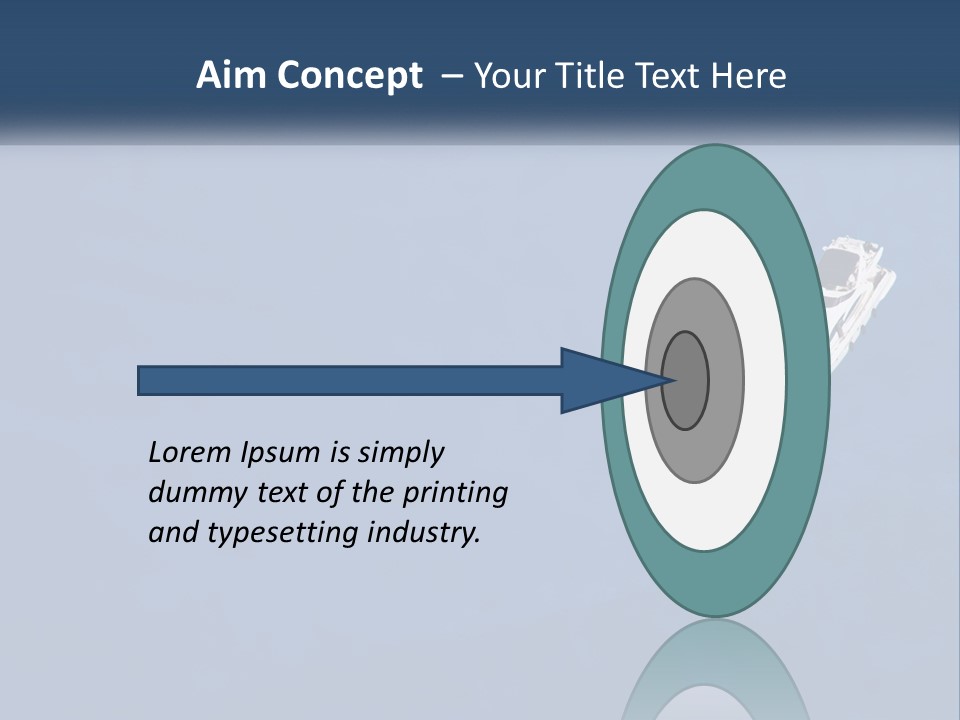 Aim Concept – Your Title Text Here

Lorem Ipsum is simply dummy text of the printing and typesetting industry.